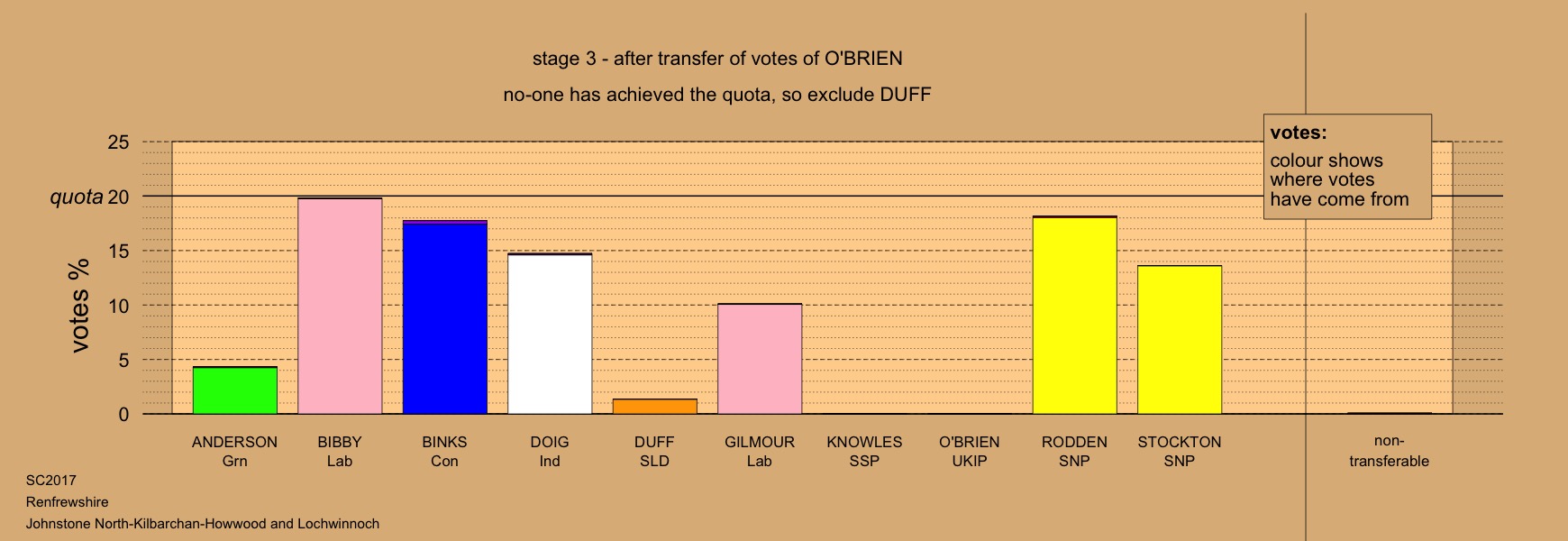 stage 3 - after transfer of votes of O'BRIEN

no-one has achieved the quota, so exclude DUFF

votes:

colour shows where votes have come from

25

quota 20

15

10

5

0

votes %

ANDERSON Grn

BIBBY Lab

BINKS Con

DOIG Ind

DUFF SLD

GILMOUR Lab

KNOWLES SSP

O'BRIEN UKIP

RODDEN SNP

STOCKTON SNP

non-transferable

SC2017

Renfrewshire

Johnstone North-Kilbarchan-Howwood and Lochwinnoch